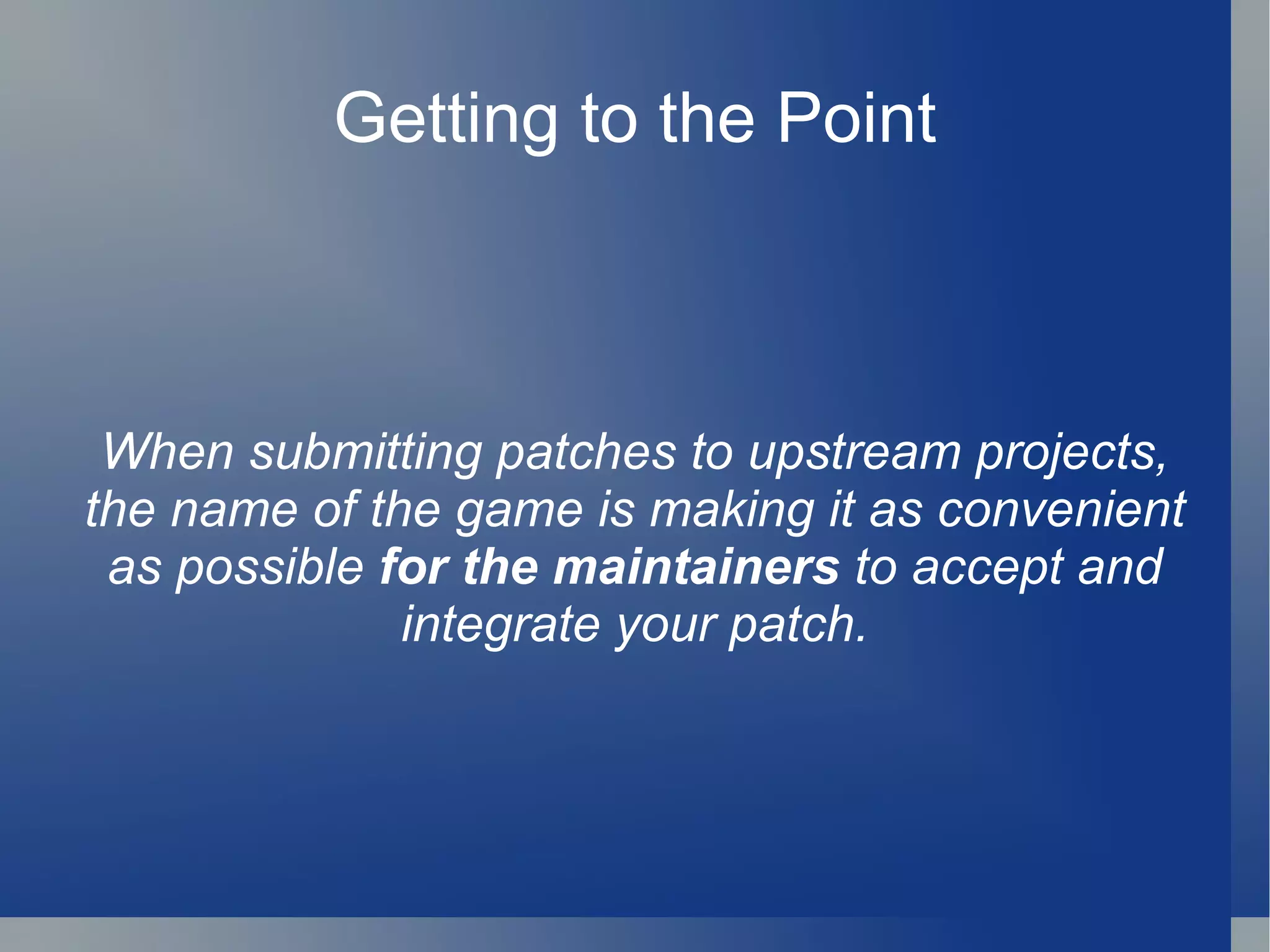 Getting to the Point

When submitting patches to upstream projects, the name of the game is making it as convenient as possible for the maintainers to accept and integrate your patch.